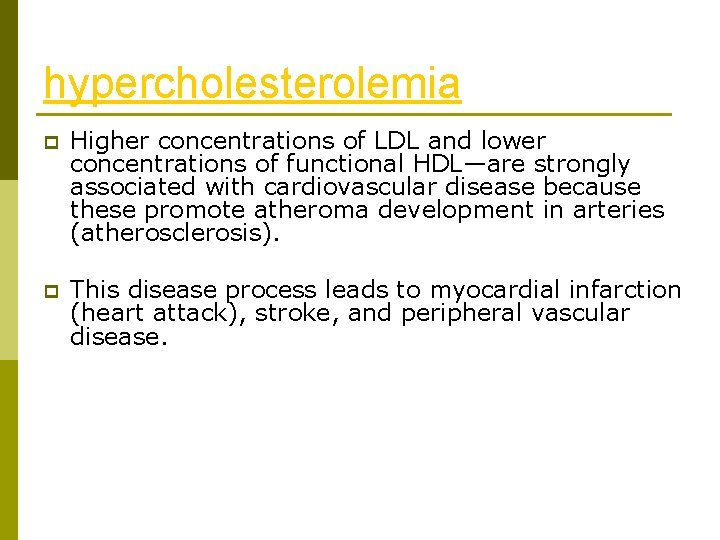 hypercholesterolemia

Higher concentrations of LDL and lower concentrations of functional HDL—are strongly associated with cardiovascular disease because these promote atheroma development in arteries (atherosclerosis).

This disease process leads to myocardial infarction (heart attack), stroke, and peripheral vascular disease.